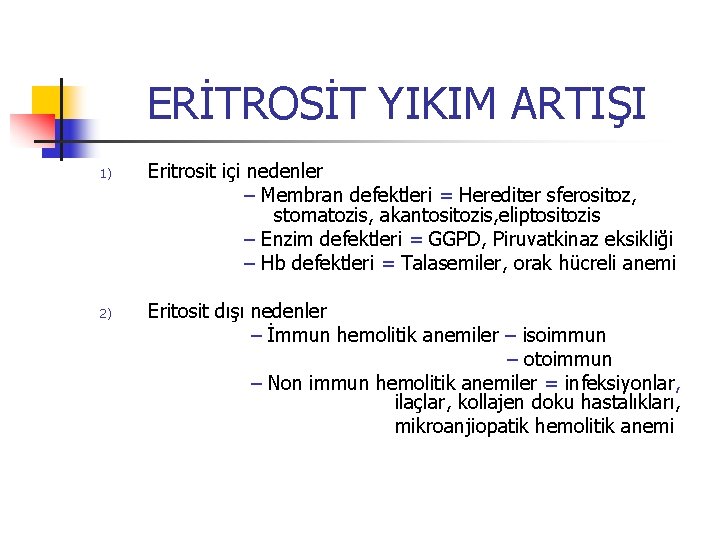 ERİTROSİT YIKIM ARTIŞI

1) Eritrosit içi nedenler

– Membran defektleri = Herediter sferositoz, stomatozis, akantositozis,eliptositozis

– Enzim defektleri = GGPD, Piruvatkinaz eksikliği

– Hb defektleri = Talasemiler, orak hücreli anemi

2) Eritosit dışı nedenler

– İmmun hemolitik anemiler – isoimmun

– otoimmun

– Non immun hemolitik anemiler = infeksiyonlar, ilaçlar, kollajen doku hastalıkları, mikroanjiopatik hemolitik anemi